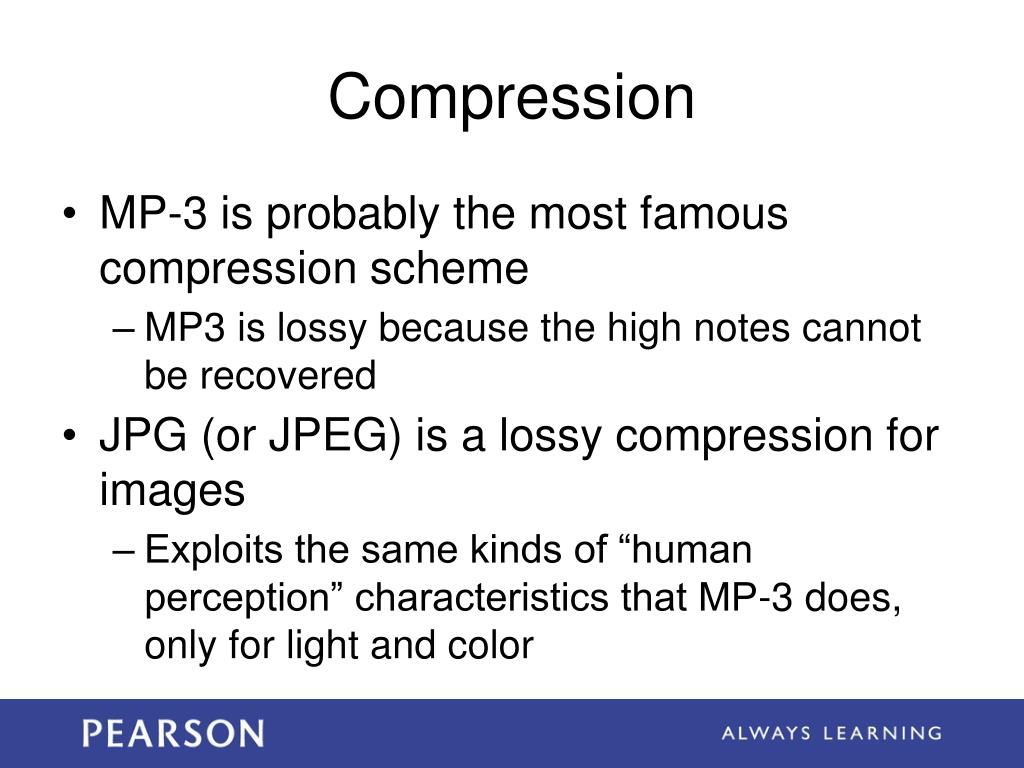 Compression

• MP-3 is probably the most famous compression scheme
– MP3 is lossy because the high notes cannot be recovered

• JPG (or JPEG) is a lossy compression for images
– Exploits the same kinds of “human perception” characteristics that MP-3 does, only for light and color

PEARSON

ALWAYS LEARNING